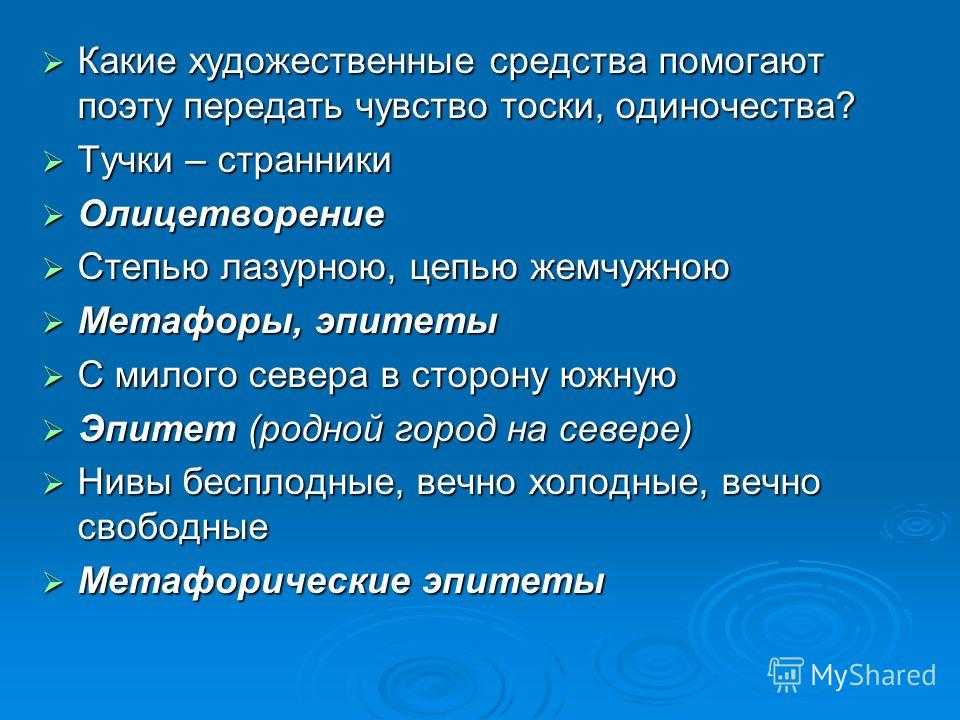 ➢ Какие художественные средства помогают поэту передать чувство тоски, одиночества?

➢ Тучки – странники

➢ Олицетворение

➢ Степью лазурною, цепью жемчужною

➢ Метафоры, эпитеты

➢ С милого севера в сторону южную

➢ Эпитет (родной город на севере)

➢ Нивы бесплодные, вечно холодные, вечно свободные

➢ Метафорические эпитеты

MyShared